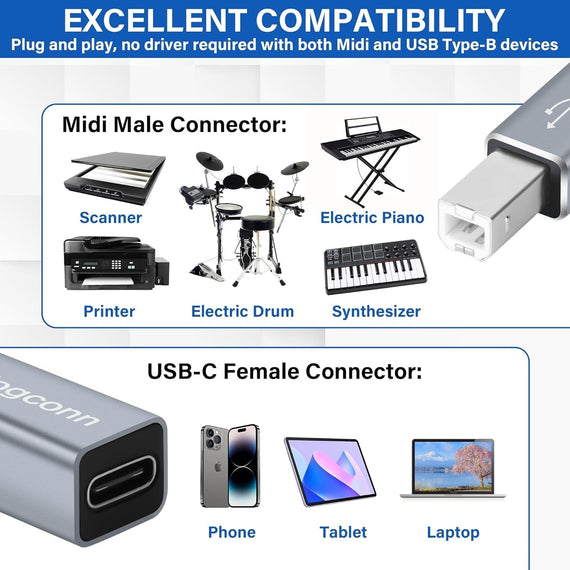 EXCELLENT COMPATIBILITY
Plug and play, no driver required with both Midi and USB Type-B devices

Midi Male Connector:

Scanner

Electric Piano

Printer

Electric Drum

Synthesizer

USB-C Female Connector:

ngconn

Phone

Tablet

Laptop